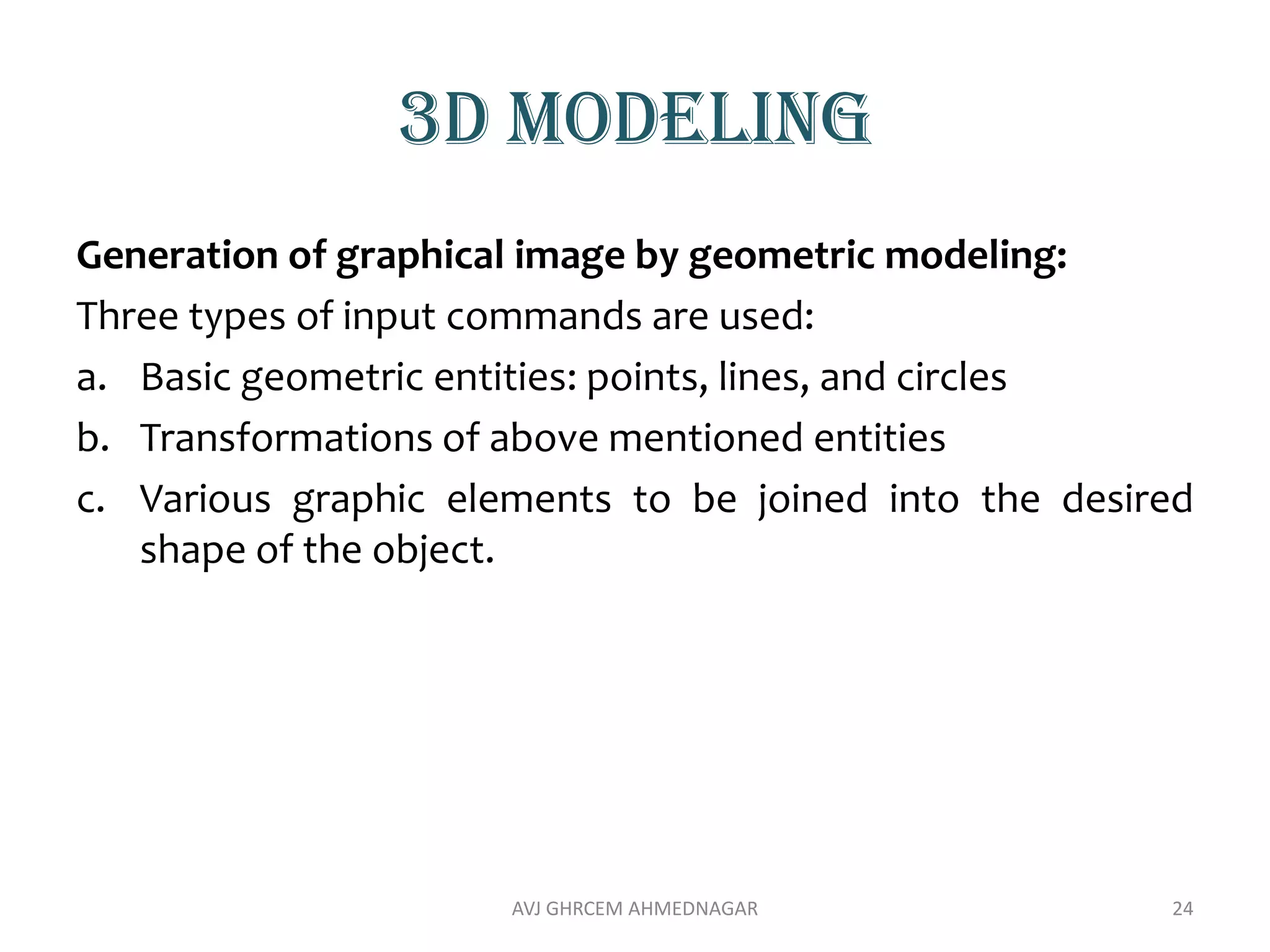 3D MODELING

Generation of graphical image by geometric modeling:

Three types of input commands are used:

a. Basic geometric entities: points, lines, and circles

b. Transformations of above mentioned entities

c. Various graphic elements to be joined into the desired shape of the object.

AVJ GHRCEM AHMEDNAGAR

24